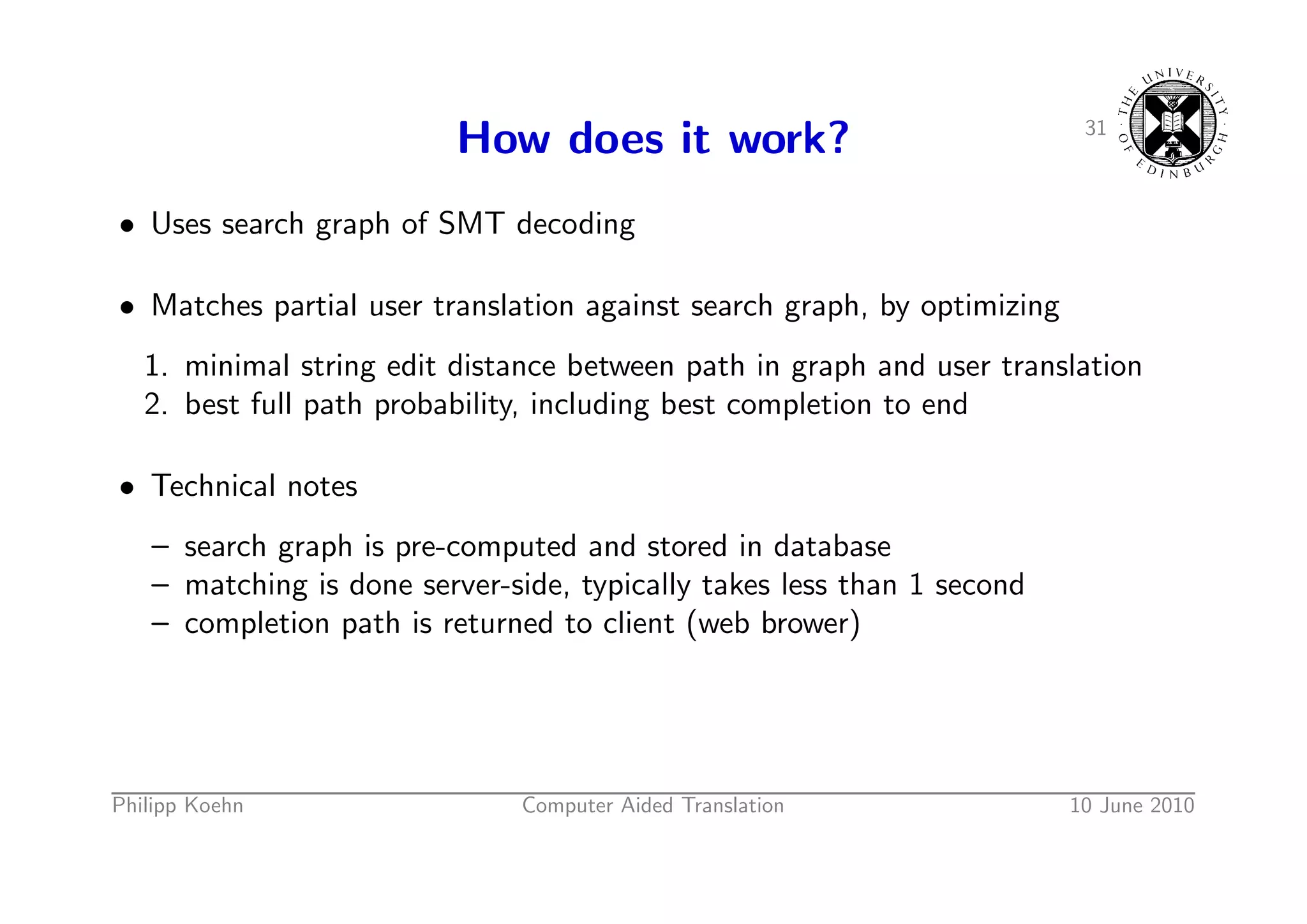 How does it work?

31

THE UNIVERSITY OF EDINBURGH

• Uses search graph of SMT decoding

• Matches partial user translation against search graph, by optimizing

1. minimal string edit distance between path in graph and user translation
2. best full path probability, including best completion to end

• Technical notes

– search graph is pre-computed and stored in database
– matching is done server-side, typically takes less than 1 second
– completion path is returned to client (web brower)

Philipp Koehn Computer Aided Translation 10 June 2010